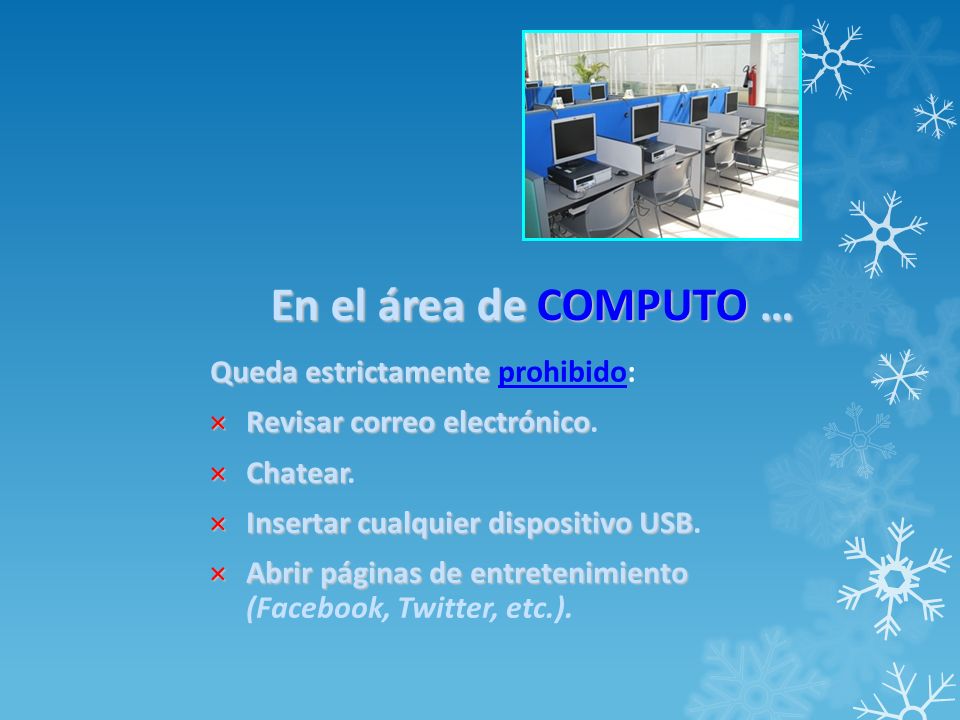 En el área de COMPUTO …

Queda estrictamente prohibido:

× Revisar correo electrónico.
× Chatear.
× Insertar cualquier dispositivo USB.
× Abrir páginas de entretenimiento (Facebook, Twitter, etc.).